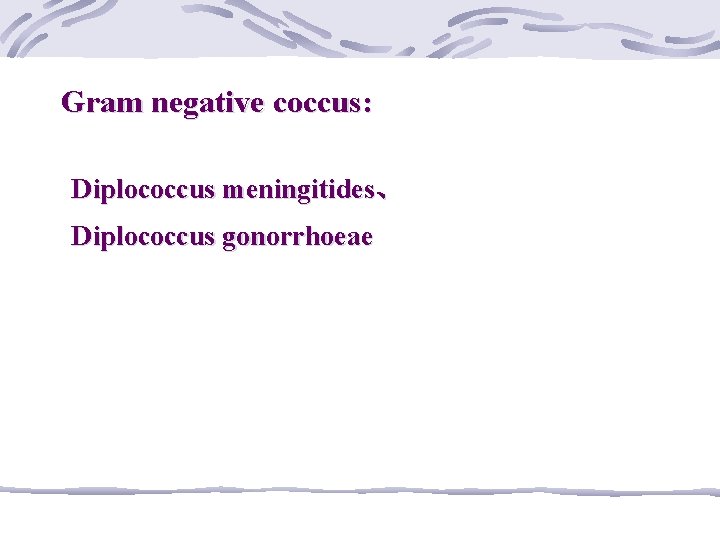 Gram negative coccus:

Diplococcus meningitides、

Diplococcus gonorrhoeae